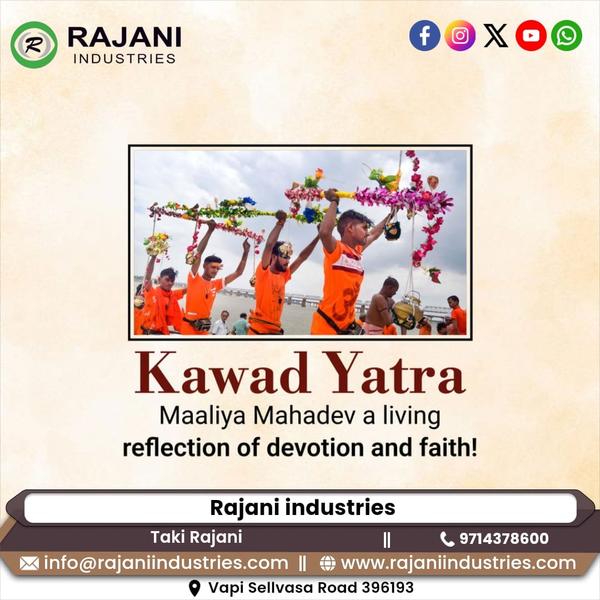 R
RAJANI
INDUSTRIES

Kawad Yatra
Maaliya Mahadev a living reflection of devotion and faith!

Rajani industries

Taki Rajani || 9714378600

info@rajaniindustries.com || www.rajaniindustries.com

Vapi Sellvasa Road 396193